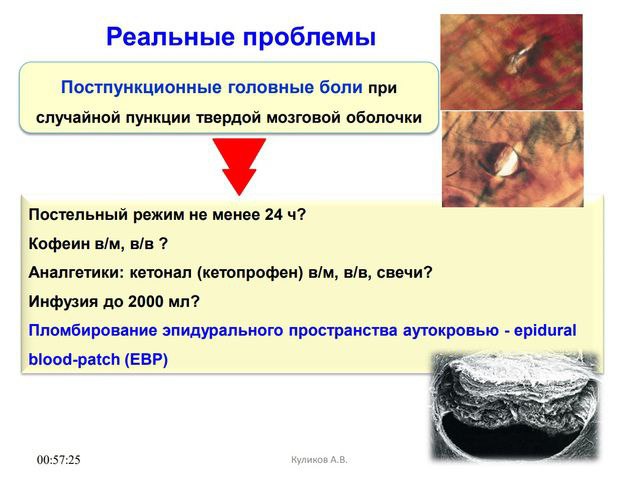 Реальные проблемы

Постпункционные головные боли при случайной пункции твердой мозговой оболочки

Постельный режим не менее 24 ч?

Кофеин в/м, в/в ?

Аналгетики: кетонал (кетопрофен) в/м, в/в, свечи?

Инфузия до 2000 мл?

Пломбирование эпидурального пространства аутокровью - epidural blood-patch (EBP)

00:57:25

Куликов А.В.